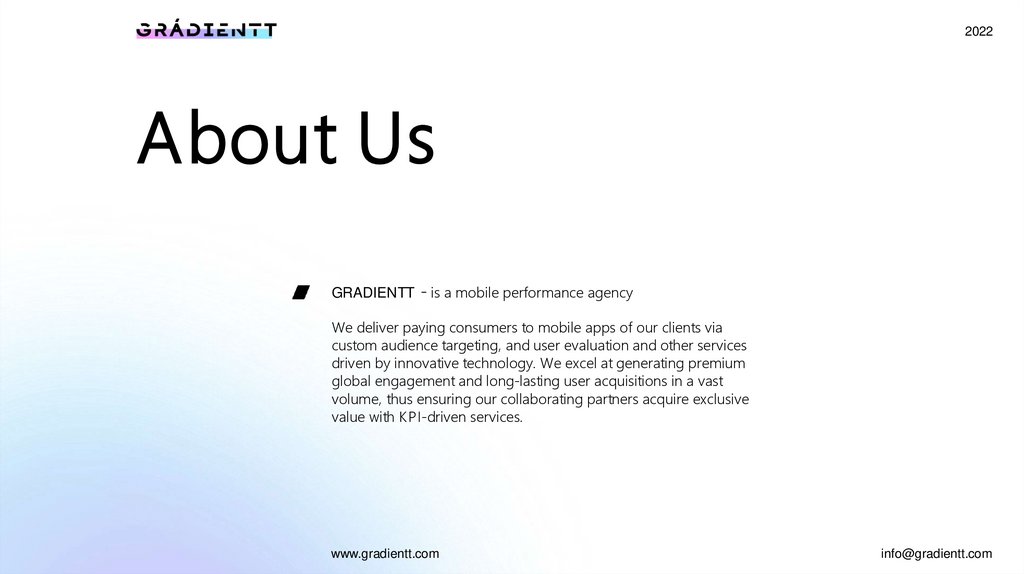 GRÁDIENTT

2022

About Us

GRADIENTT - is a mobile performance agency

We deliver paying consumers to mobile apps of our clients via custom audience targeting, and user evaluation and other services driven by innovative technology. We excel at generating premium global engagement and long-lasting user acquisitions in a vast volume, thus ensuring our collaborating partners acquire exclusive value with KPI-driven services.

www.gradientt.com

info@gradientt.com